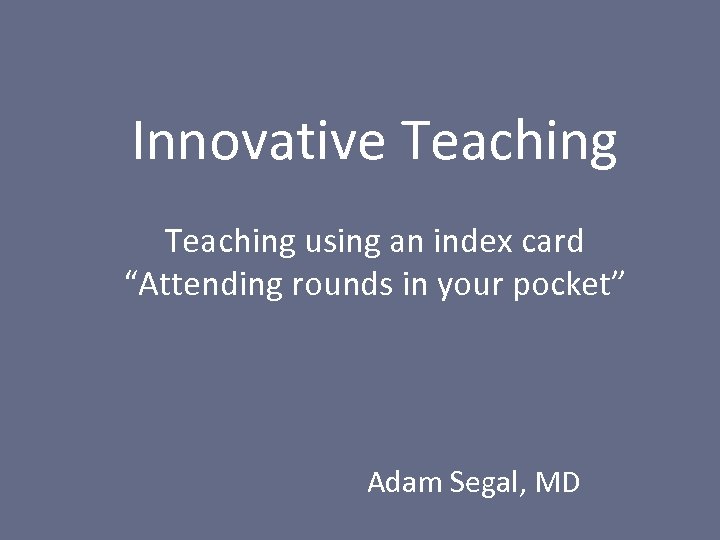 Innovative Teaching

Teaching using an index card
“Attending rounds in your pocket”

Adam Segal, MD